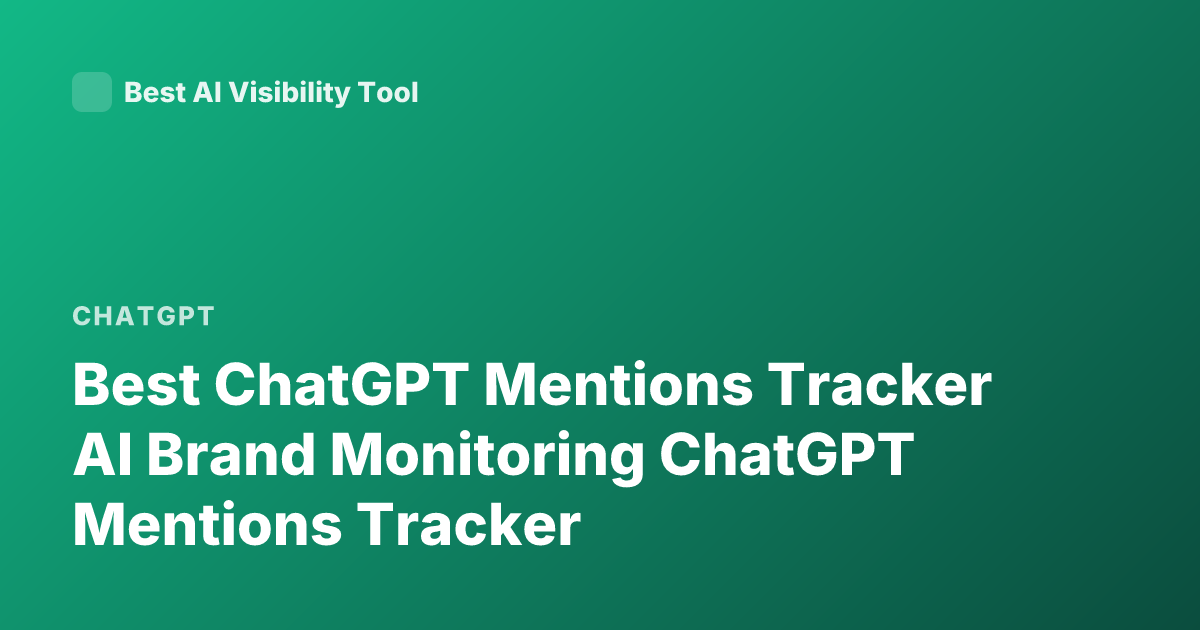 Best AI Visibility Tool

CHATGPT

Best ChatGPT Mentions Tracker AI Brand Monitoring ChatGPT Mentions Tracker